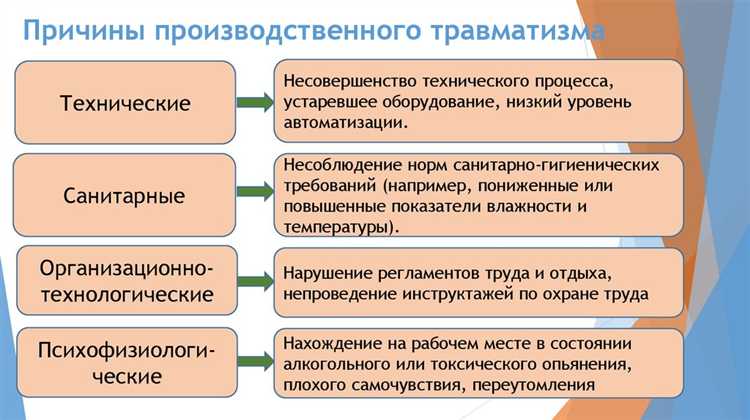 Причины производственного травматизма

Технические

Несовершенство технического процесса, устаревшее оборудование, низкий уровень автоматизации.

Санитарные

Несоблюдение норм санитарно-гигиенических требований (например, пониженные или повышенные показатели влажности и температуры).

Организационно-технологические

Нарушение регламентов труда и отдыха, непроведение инструктажей по охране труда

Психофизиологические

Нахождение на рабочем месте в состоянии алкогольного или токсического опьянения, плохого самочувствия, переутомления